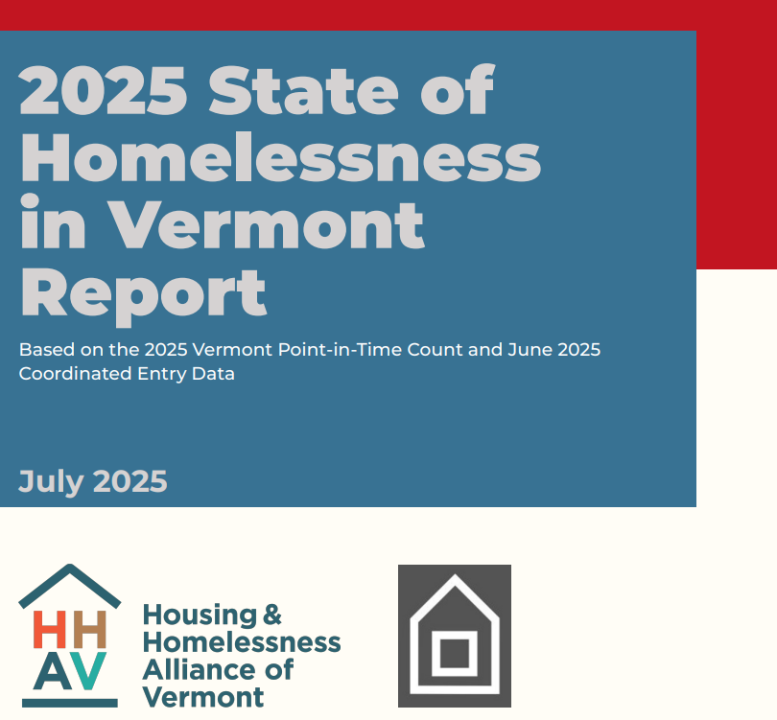 2025 State of Homelessness in Vermont Report

Based on the 2025 Vermont Point-in-Time Count and June 2025 Coordinated Entry Data

July 2025

HH
AV

Housing & Homelessness Alliance of Vermont